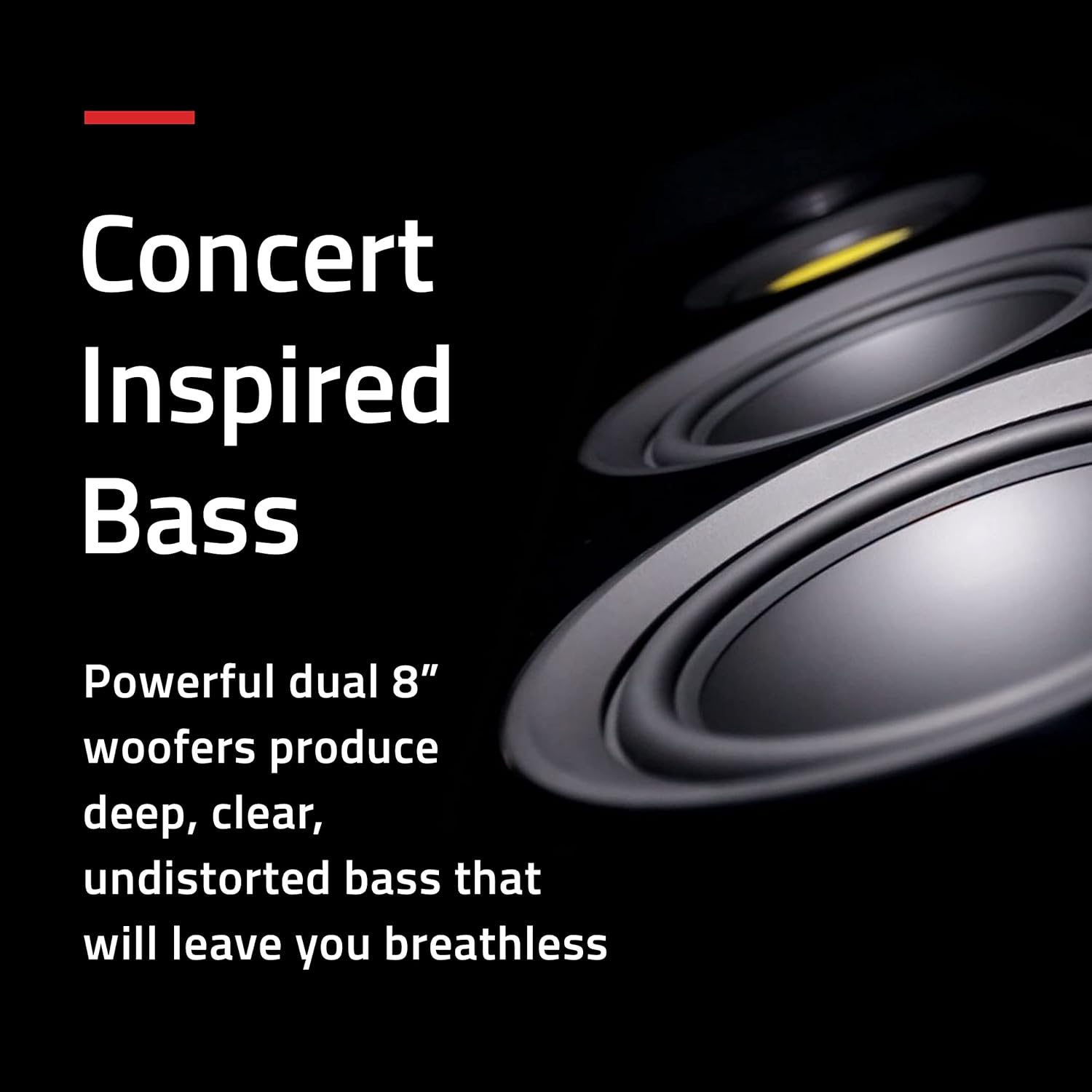 Concert Inspired Bass

Powerful dual 8” woofers produce deep, clear, undistorted bass that will leave you breathless